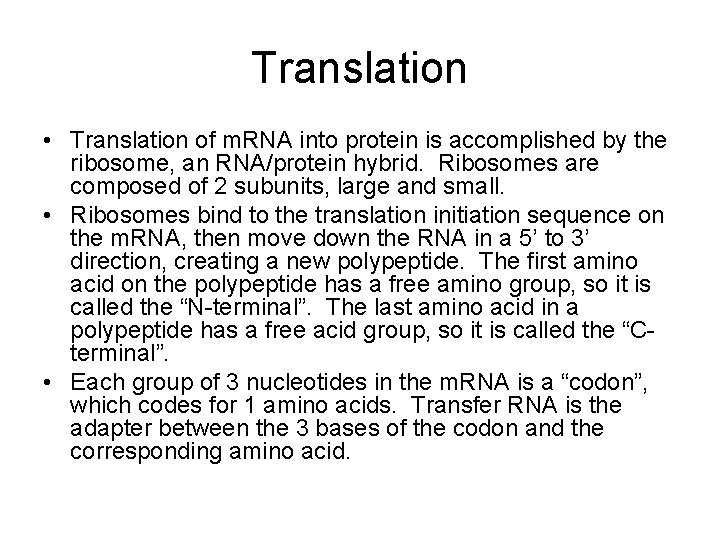 Translation

• Translation of mRNA into protein is accomplished by the ribosome, an RNA/protein hybrid. Ribosomes are composed of 2 subunits, large and small.
• Ribosomes bind to the translation initiation sequence on the mRNA, then move down the RNA in a 5' to 3' direction, creating a new polypeptide. The first amino acid on the polypeptide has a free amino group, so it is called the "N-terminal". The last amino acid in a polypeptide has a free acid group, so it is called the "C-terminal".
• Each group of 3 nucleotides in the mRNA is a "codon", which codes for 1 amino acids. Transfer RNA is the adapter between the 3 bases of the codon and the corresponding amino acid.